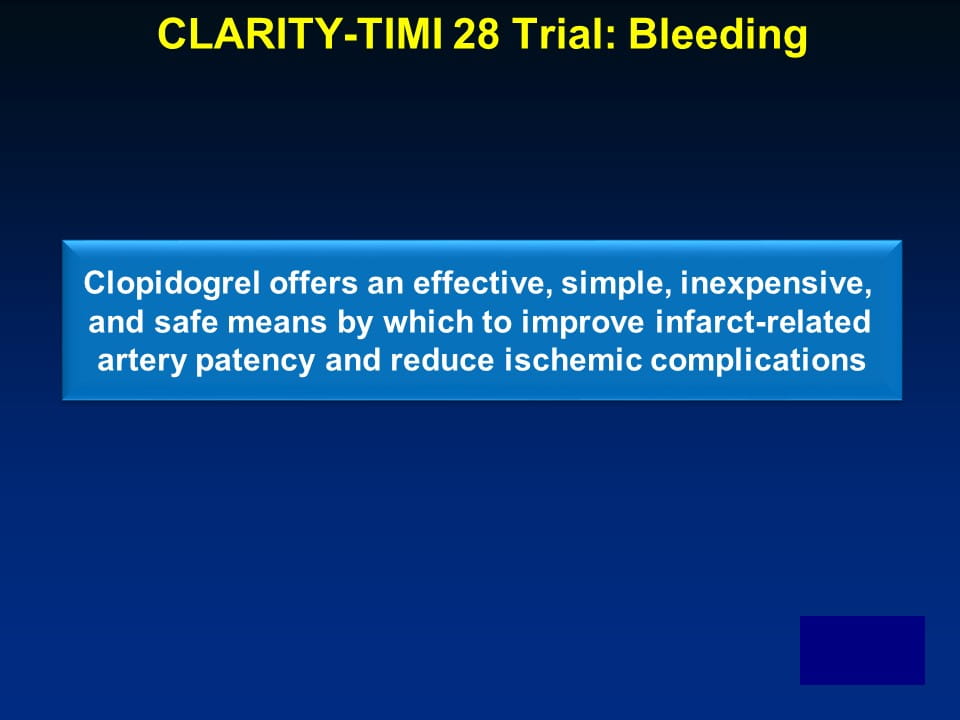 CLARITY-TIMI 28 Trial: Bleeding

Clopidogrel offers an effective, simple, inexpensive, and safe means by which to improve infarct-related artery patency and reduce ischemic complications